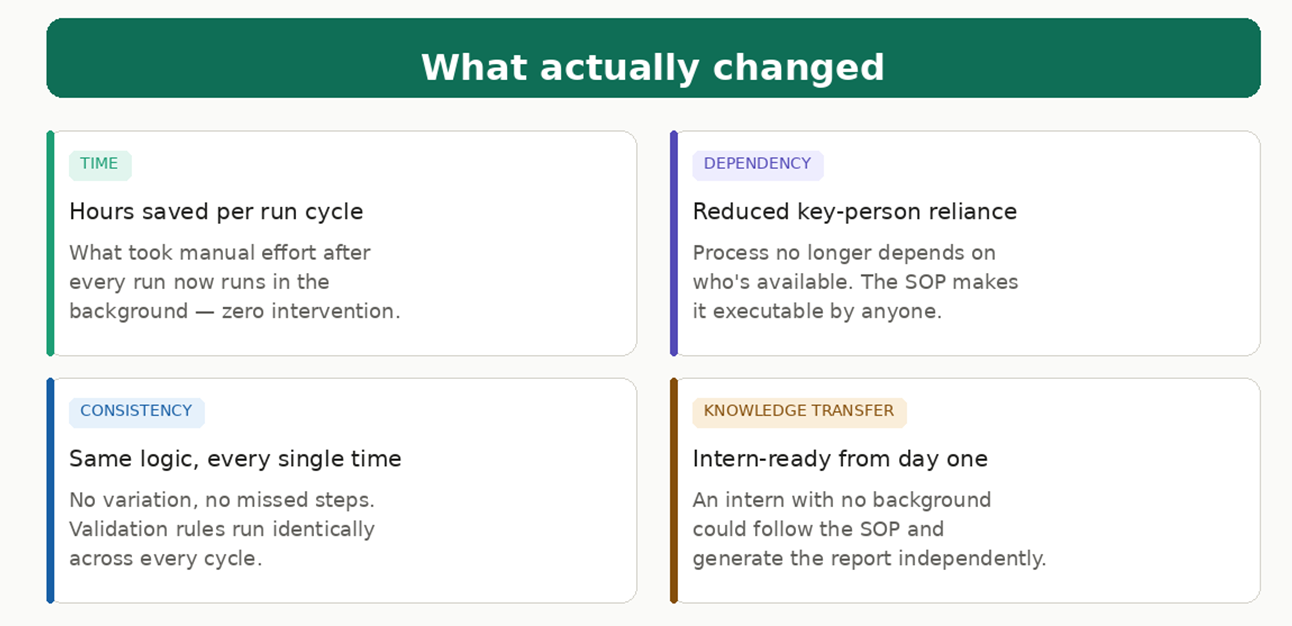 What actually changed

TIME

Hours saved per run cycle

What took manual effort after every run now runs in the background — zero intervention.

DEPENDENCY

Reduced key-person reliance

Process no longer depends on who's available. The SOP makes it executable by anyone.

CONSISTENCY

Same logic, every single time

No variation, no missed steps. Validation rules run identically across every cycle.

KNOWLEDGE TRANSFER

Intern-ready from day one

An intern with no background could follow the SOP and generate the report independently.